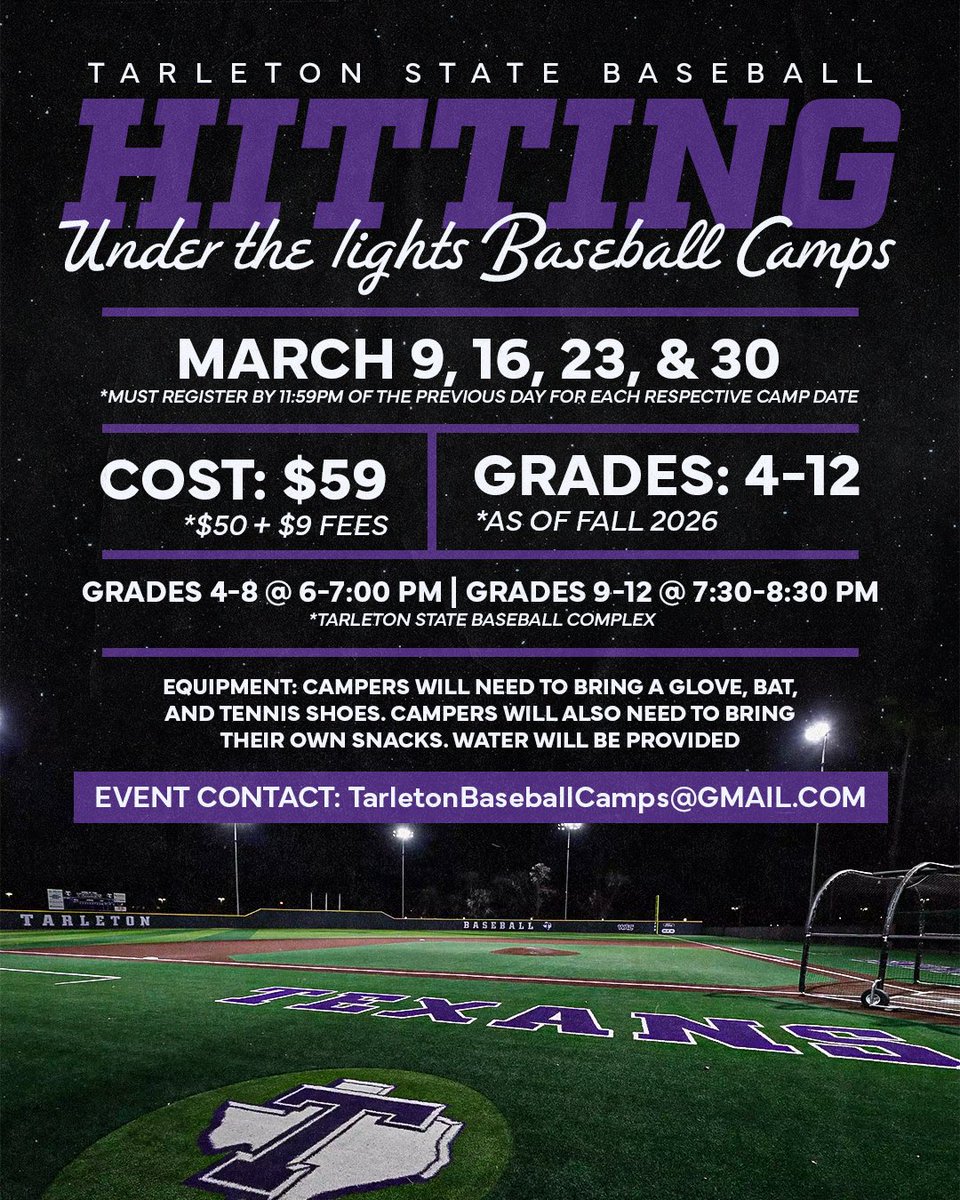 TARLETON STATE BASEBALL

HITTING

Under the lights Baseball Camps

MARCH 9, 16, 23, & 30

*MUST REGISTER BY 11:59PM OF THE PREVIOUS DAY FOR EACH RESPECTIVE CAMP DATE

COST: $59

*$50 + $9 FEES

GRADES: 4-12

*AS OF FALL 2026

GRADES 4-8 @ 6-7:00 PM | GRADES 9-12 @ 7:30-8:30 PM

*TARLETON STATE BASEBALL COMPLEX

EQUIPMENT: CAMPERS WILL NEED TO BRING A GLOVE, BAT, AND TENNIS SHOES. CAMPERS WILL ALSO NEED TO BRING THEIR OWN SNACKS. WATER WILL BE PROVIDED

EVENT CONTACT: TarletonBaseballCamps@GMAIL.COM

TARLETON

BASEBALL

TEXANS

T